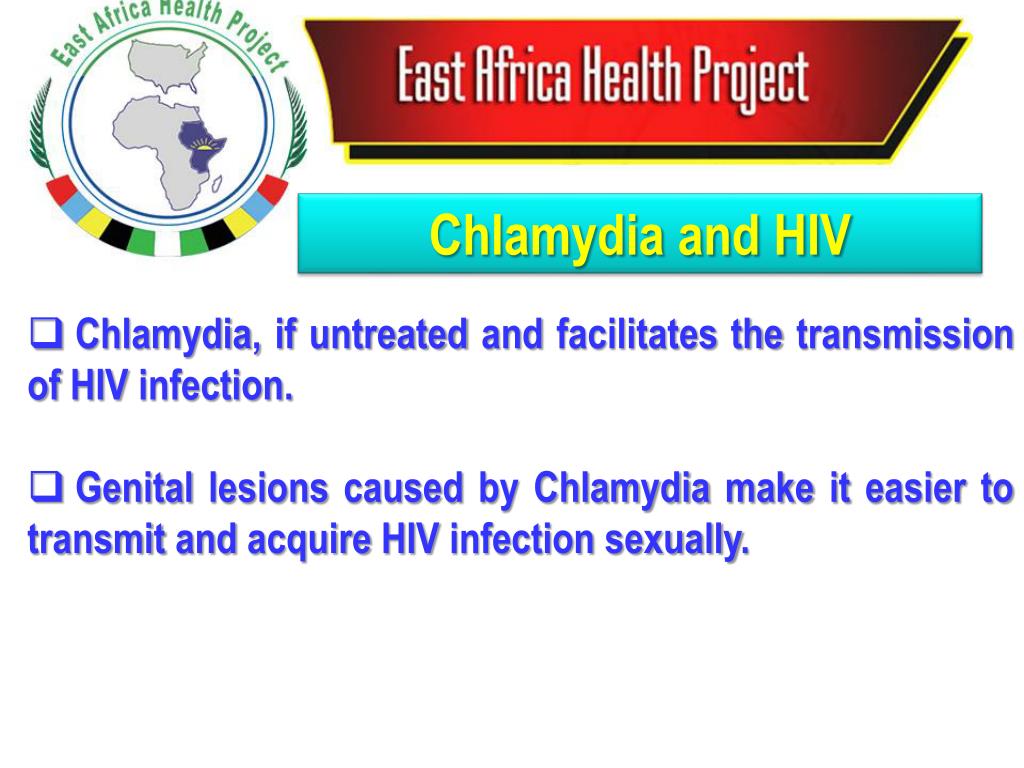 East Africa Health Project

East Africa Health Project

Chlamydia and HIV

❑ Chlamydia, if untreated and facilitates the transmission of HIV infection.

❑ Genital lesions caused by Chlamydia make it easier to transmit and acquire HIV infection sexually.